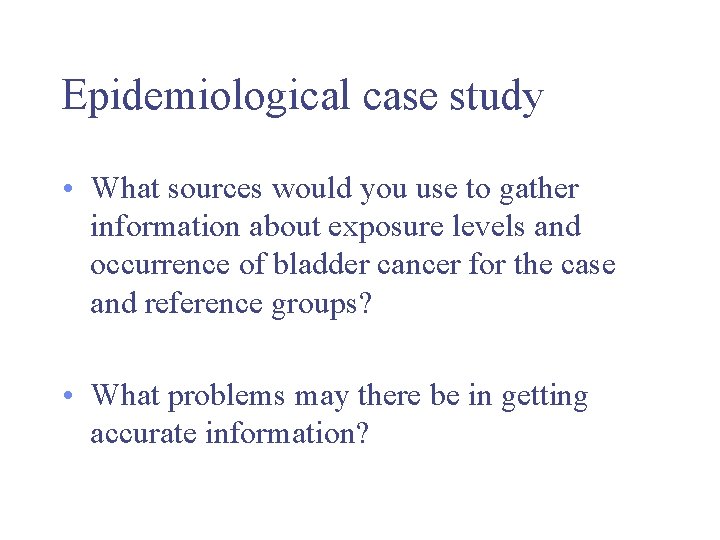 Epidemiological case study

• What sources would you use to gather information about exposure levels and occurrence of bladder cancer for the case and reference groups?

• What problems may there be in getting accurate information?